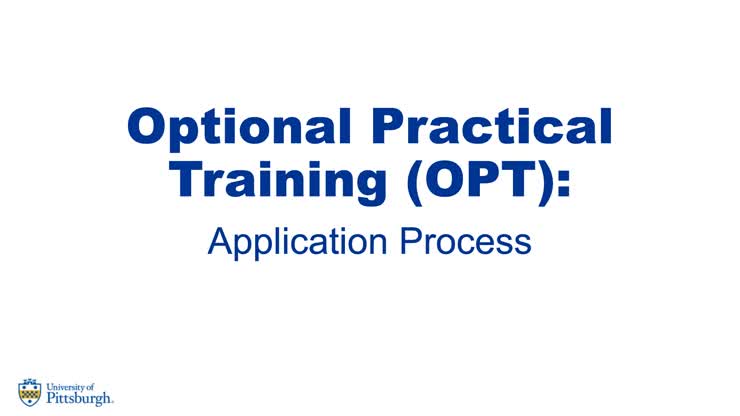 Optional Practical Training (OPT):

Application Process

University of Pittsburgh